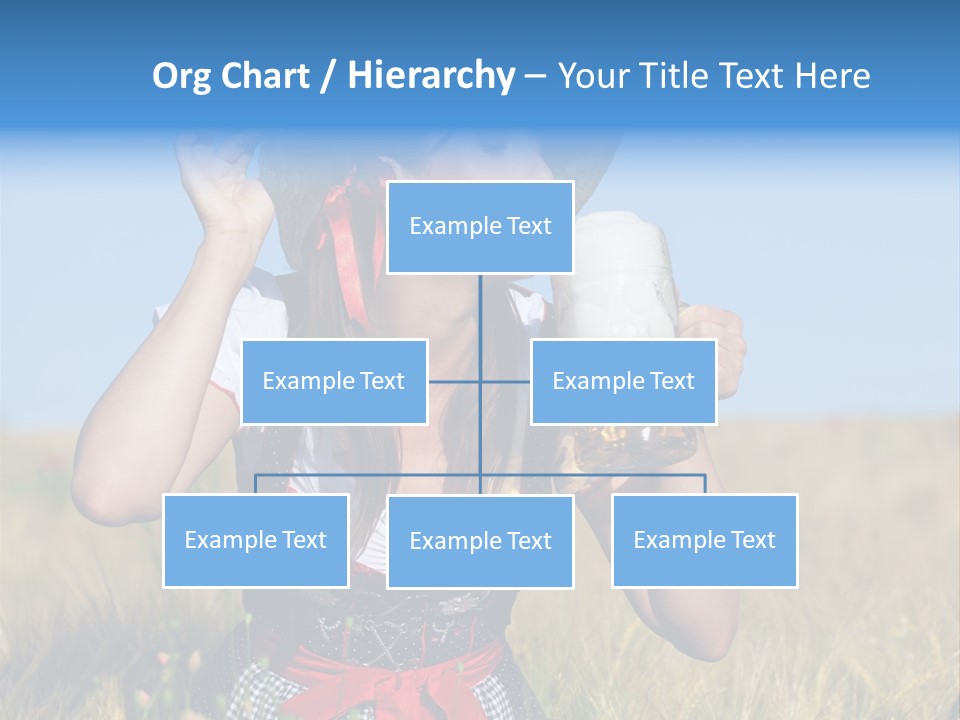 Org Chart / Hierarchy – Your Title Text Here

Example Text

Example Text

Example Text

Example Text

Example Text

Example Text